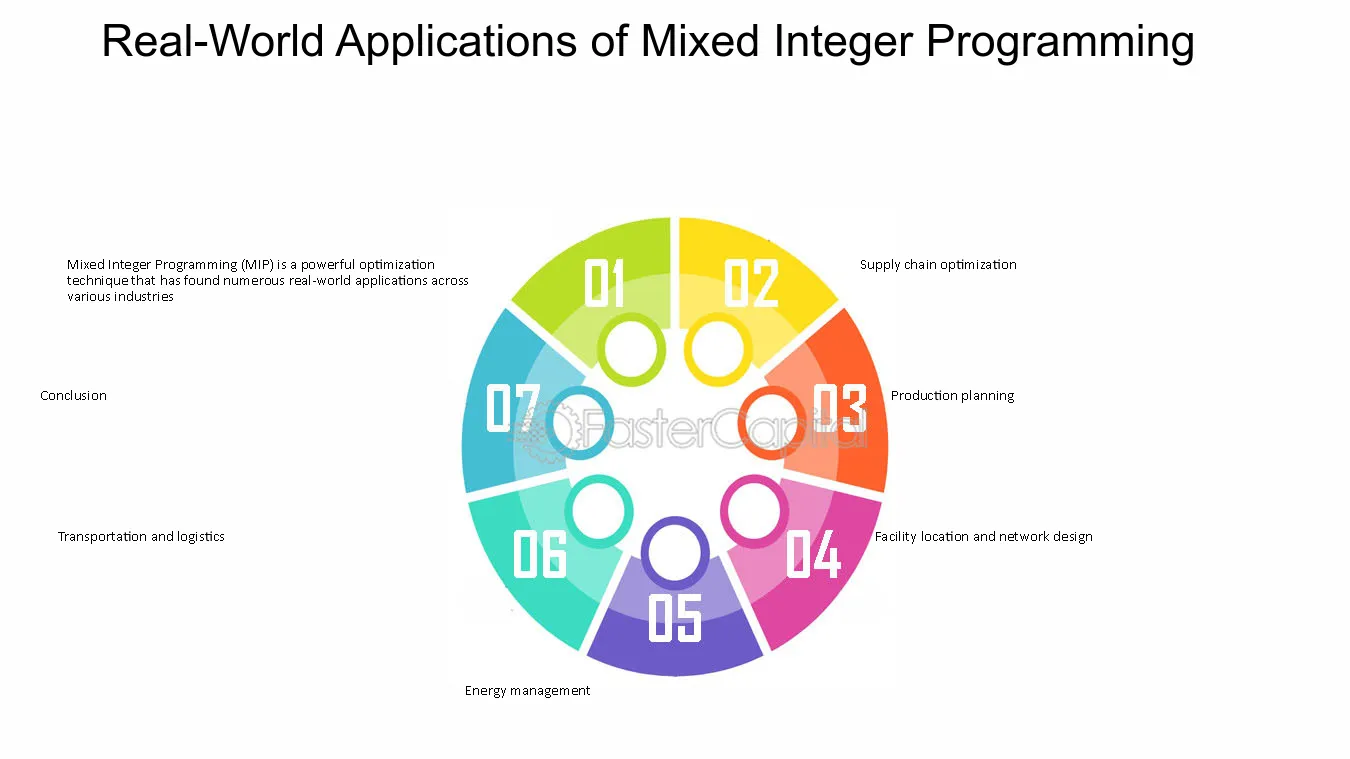 Real-World Applications of Mixed Integer Programming

01

Mixed Integer Programming (MIP) is a powerful optimization technique that has found numerous real-world applications across various industries

02

Supply chain optimization

03

Production planning

04

Facility location and network design

05

Energy management

06

Transportation and logistics

07

Conclusion

FasterCapital